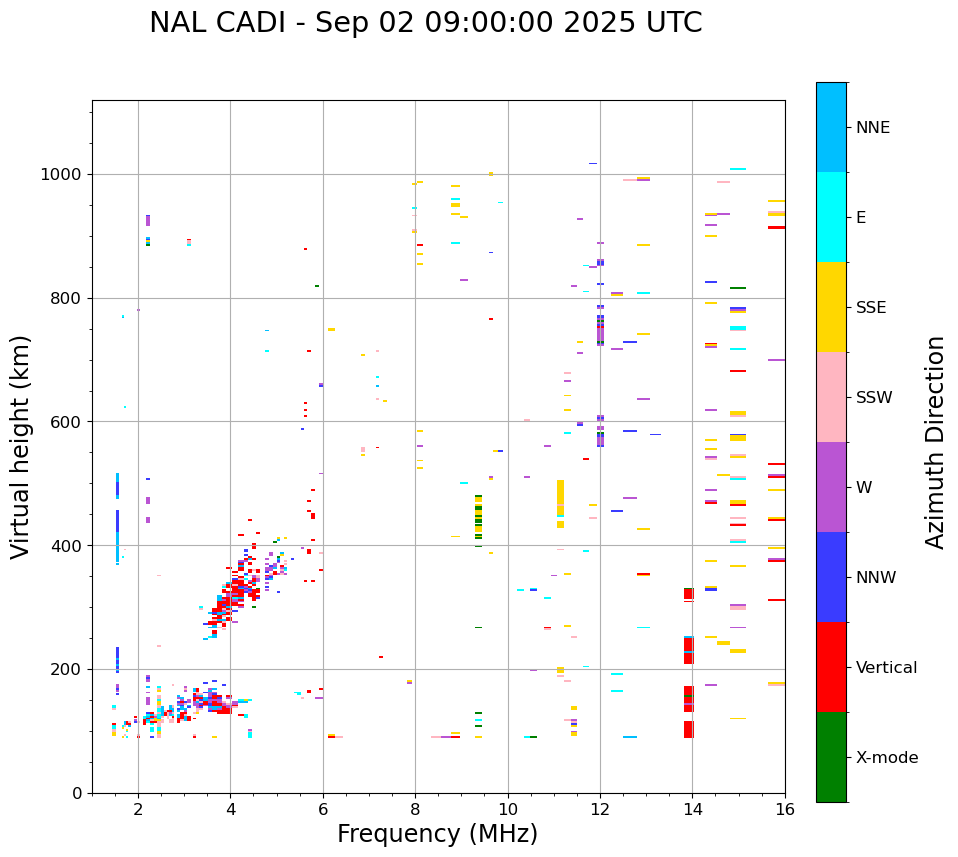 NAL CADI - Sep 02 09:00:00 2025 UTC

Virtual height (km)

1000
800
600
400
200
0

2
4
6
8
10
12
14
16

Frequency (MHz)

NNE
E
SSE
SSW
W
NNW
Vertical
X-mode

Azimuth Direction